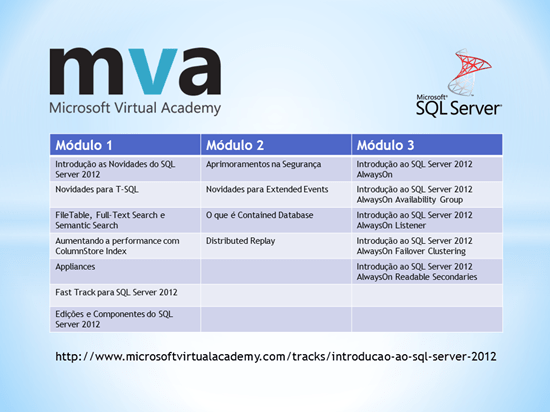 mva
Microsoft Virtual Academy

Microsoft® SQL Server®

| Módulo 1 | Módulo 2 | Módulo 3 |
|---|---|---|
| Introdução as Novidades do SQL Server 2012 | Aprimoramentos na Segurança | Introdução ao SQL Server 2012 AlwaysOn |
| Novidades para T-SQL | Novidades para Extended Events | Introdução ao SQL Server 2012 AlwaysOn Availability Group |
| FileTable, Full-Text Search e Semantic Search | O que é Contained Database | Introdução ao SQL Server 2012 AlwaysOn Listener |
| Aumentando a performance com ColumnStore Index | Distributed Replay | Introdução ao SQL Server 2012 AlwaysOn Failover Clustering |
| Appliances | | Introdução ao SQL Server 2012 AlwaysOn Readable Secondaries |
| Fast Track para SQL Server 2012 | | |
| Edições e Componentes do SQL Server 2012 | | |

http://www.microsoftvirtualacademy.com/tracks/introducao-ao-sql-server-2012